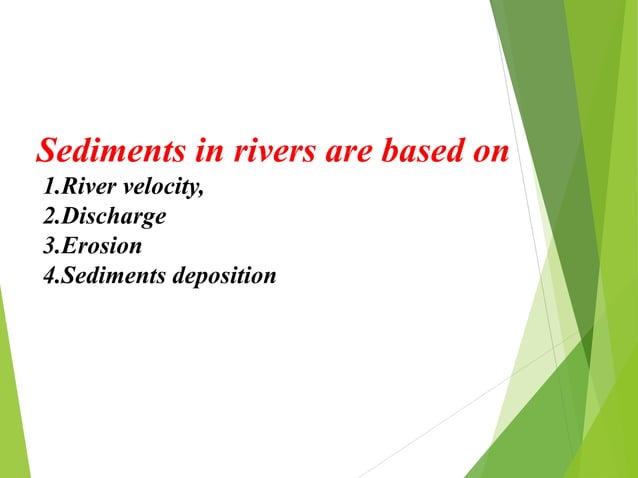 Sediments in rivers are based on
1.River velocity,
2.Discharge
3.Erosion
4.Sediments deposition